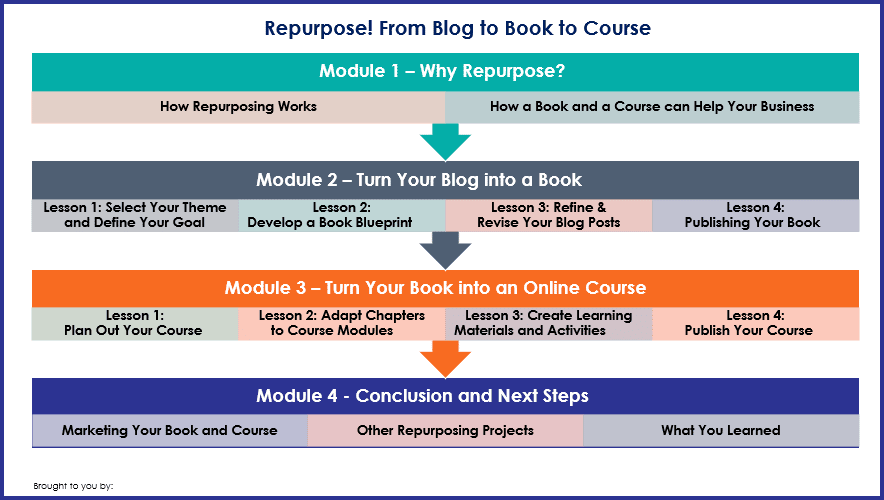 Repurpose! From Blog to Book to Course

Module 1 – Why Repurpose?

How Repurposing Works

How a Book and a Course can Help Your Business

Module 2 – Turn Your Blog into a Book

Lesson 1: Select Your Theme and Define Your Goal

Lesson 2: Develop a Book Blueprint

Lesson 3: Refine & Revise Your Blog Posts

Lesson 4: Publishing Your Book

Module 3 – Turn Your Book into an Online Course

Lesson 1: Plan Out Your Course

Lesson 2: Adapt Chapters to Course Modules

Lesson 3: Create Learning Materials and Activities

Lesson 4: Publish Your Course

Module 4 - Conclusion and Next Steps

Marketing Your Book and Course

Other Repurposing Projects

What You Learned

Brought to you by: